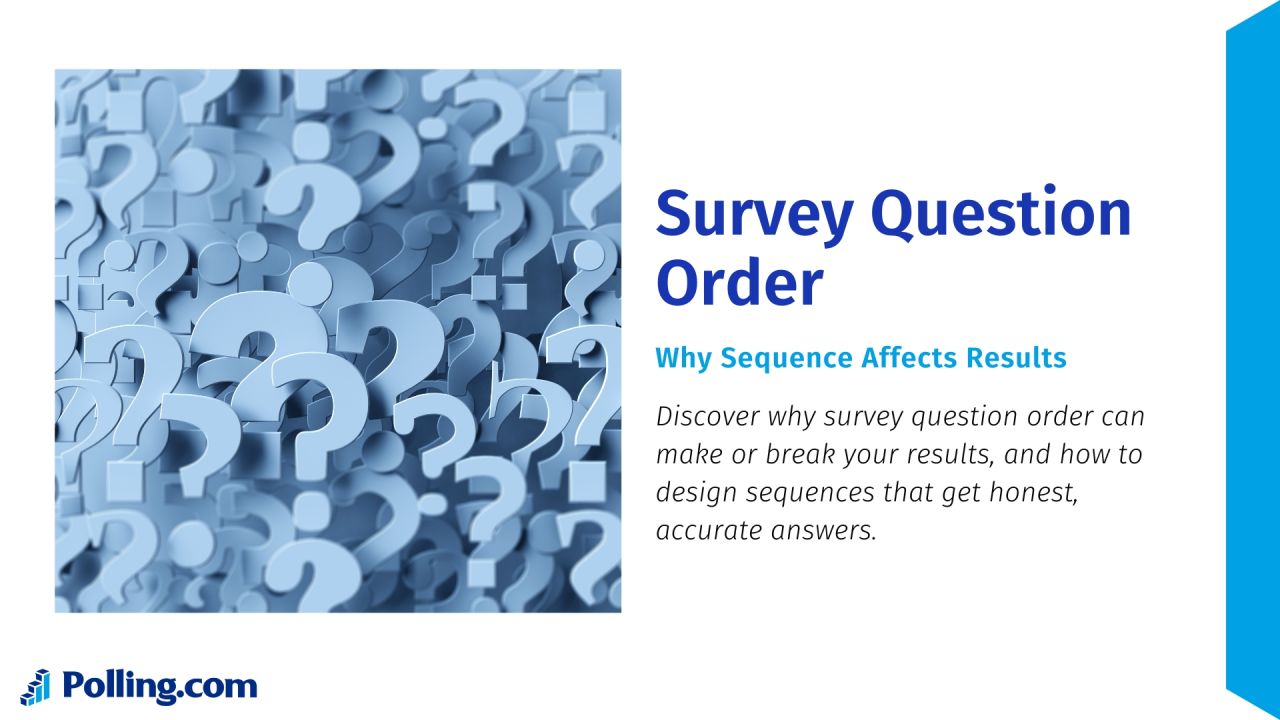 Survey Question Order

Why Sequence Affects Results

Discover why survey question order can make or break your results, and how to design sequences that get honest, accurate answers.

Polling.com